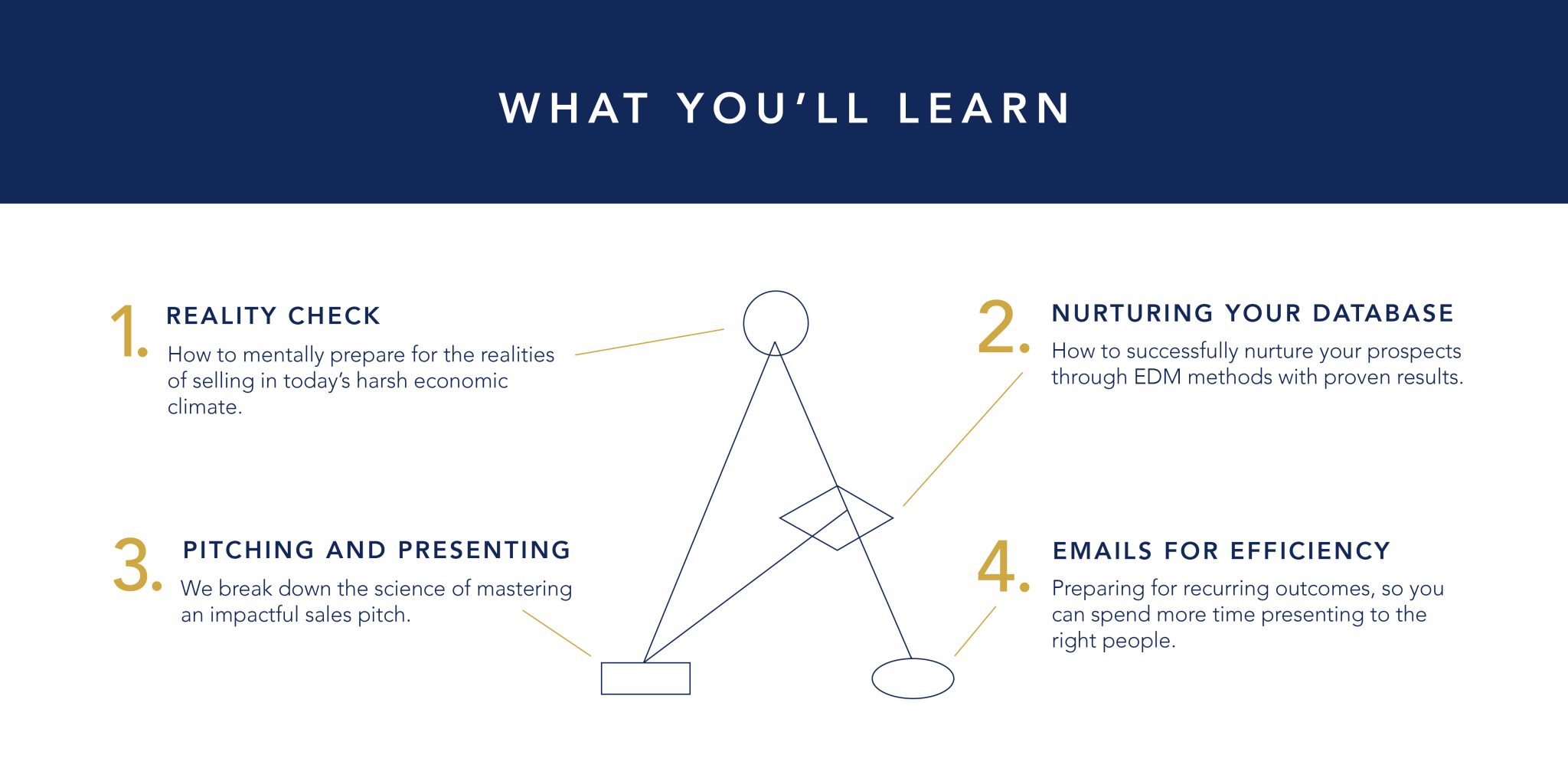 WHAT YOU'LL LEARN

1. REALITY CHECK
How to mentally prepare for the realities of selling in today's harsh economic climate.

2. NURTURING YOUR DATABASE
How to successfully nurture your prospects through EDM methods with proven results.

3. PITCHING AND PRESENTING
We break down the science of mastering an impactful sales pitch.

4. EMAILS FOR EFFICIENCY
Preparing for recurring outcomes, so you can spend more time presenting to the right people.